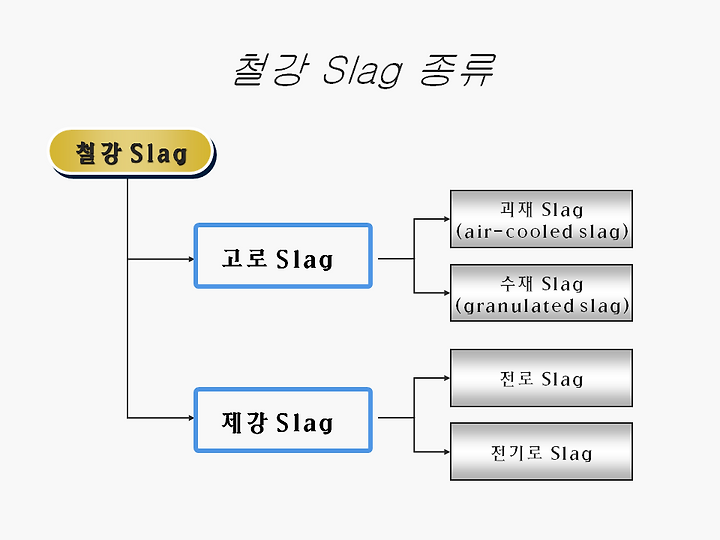 철강 Slag 종류

철강 Slag

고로 Slag

괴재 Slag (air-cooled slag)

수재 Slag (granulated slag)

제강 Slag

전로 Slag

전기로 Slag